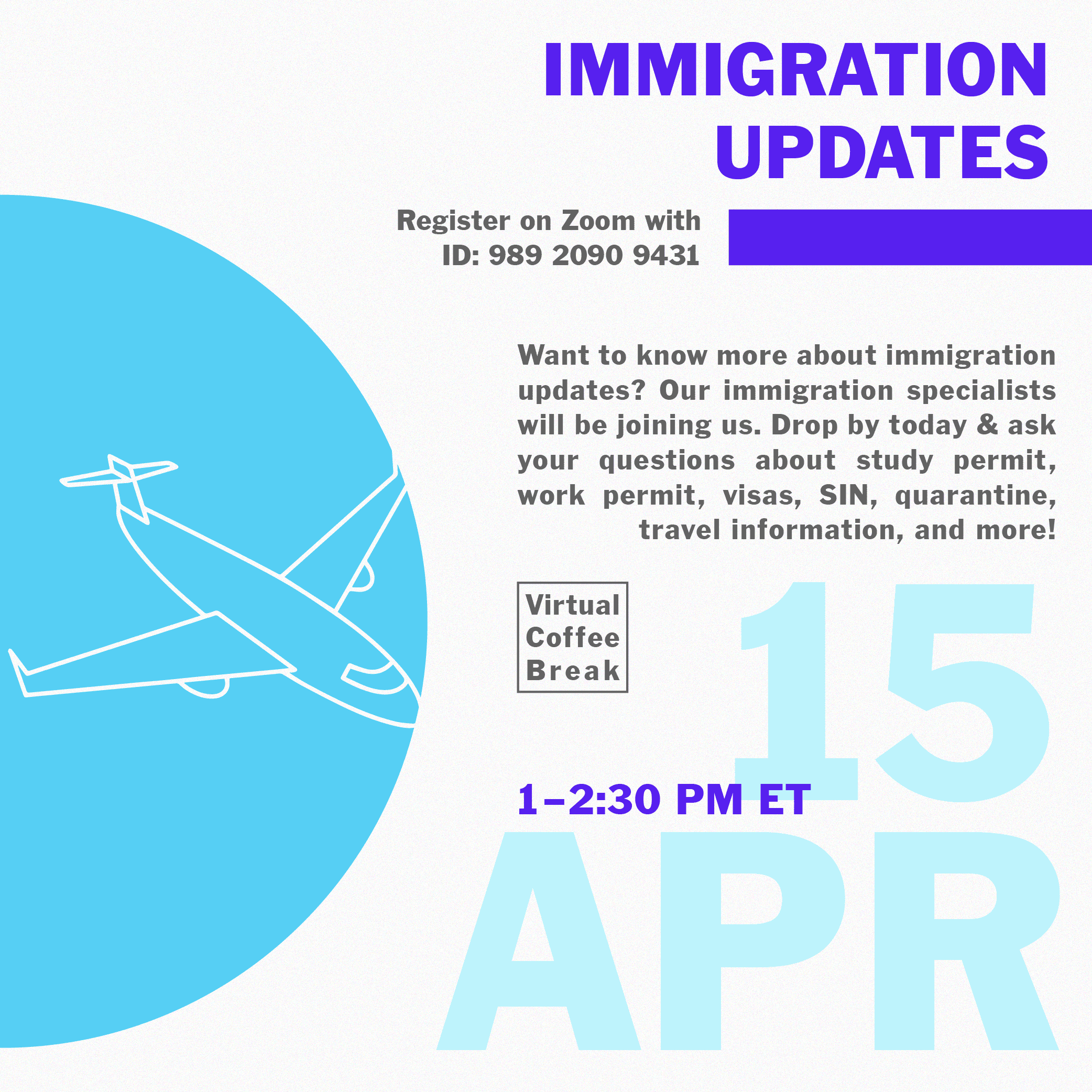 IMMIGRATION UPDATES

Register on Zoom with ID: 989 2090 9431

Want to know more about immigration updates? Our immigration specialists will be joining us. Drop by today & ask your questions about study permit, work permit, visas, SIN, quarantine, travel information, and more!

Virtual Coffee Break

15

1–2:30 PM ET

APR